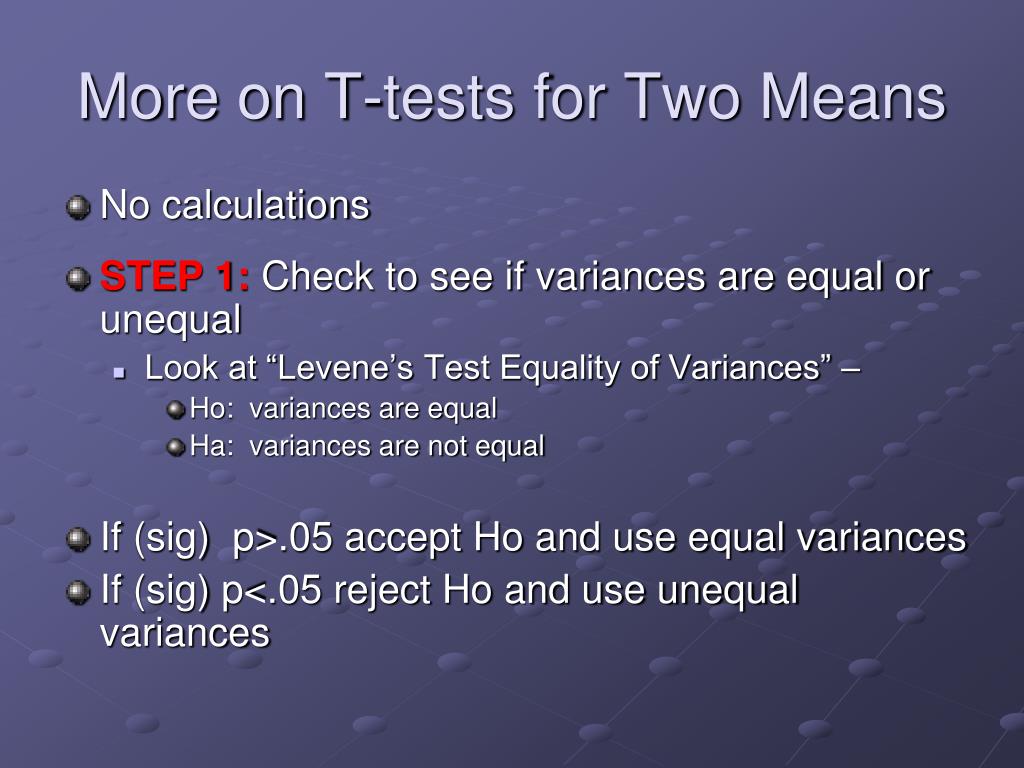 More on T-tests for Two Means

No calculations

STEP 1: Check to see if variances are equal or unequal

Look at “Levene’s Test Equality of Variances” –

Ho: variances are equal

Ha: variances are not equal

If (sig) p>.05 accept Ho and use equal variances

If (sig) p<.05 reject Ho and use unequal variances